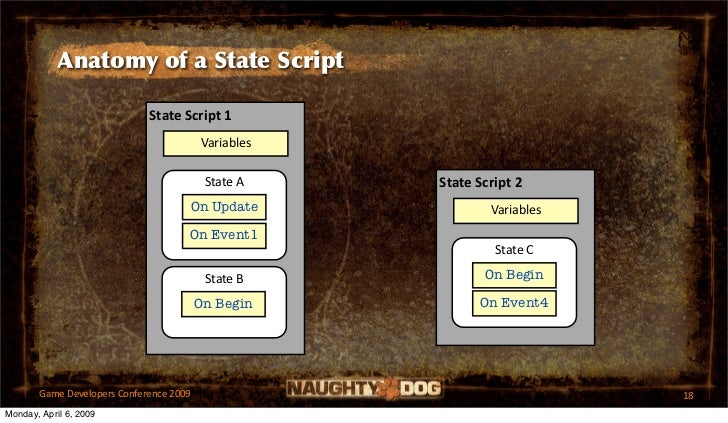 Anatomy of a State Script

State Script 1

Variables

State A

On Update

On Event1

State B

On Begin

State Script 2

Variables

State C

On Begin

On Event4

Game Developers Conference 2009

NAUGHTY DOG

18

Monday, April 6, 2009